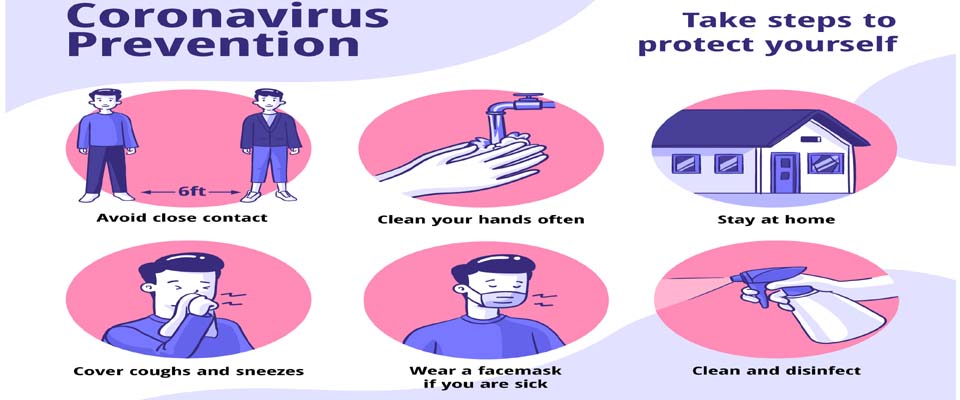 Coronavirus Prevention

Take steps to protect yourself

6ft

Avoid close contact

Clean your hands often

Stay at home

Cover coughs and sneezes

Wear a facemask if you are sick

Clean and disinfect